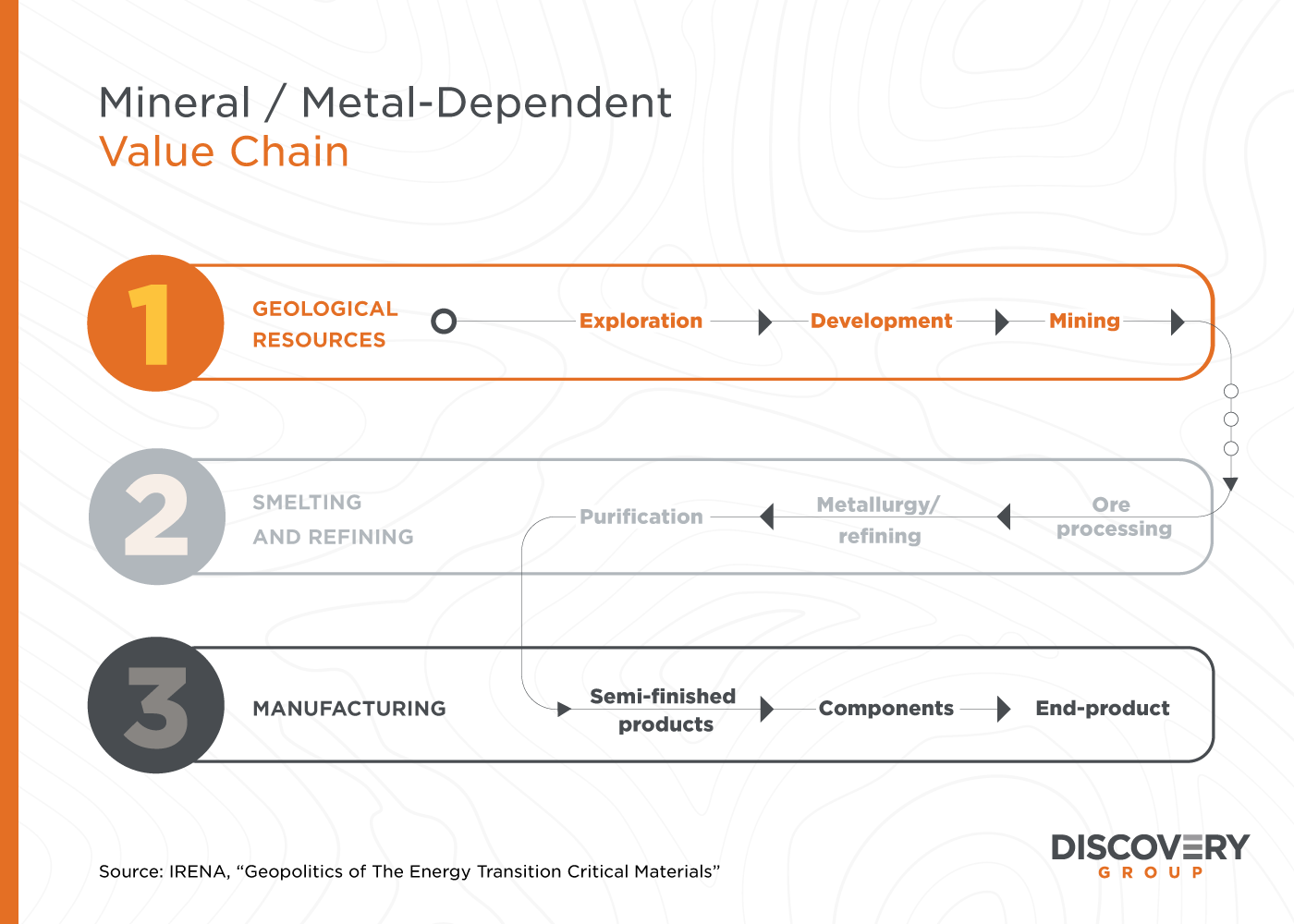 Mineral / Metal-Dependent
Value Chain

1
GEOLOGICAL RESOURCES
Exploration
Development
Mining

2
SMELTING AND REFINING
Ore processing
Metallurgy/ refining
Purification

3
MANUFACTURING
Semi-finished products
Components
End-product

Source: IRENA, “Geopolitics of The Energy Transition Critical Materials”

DISCOVERY
GROUP